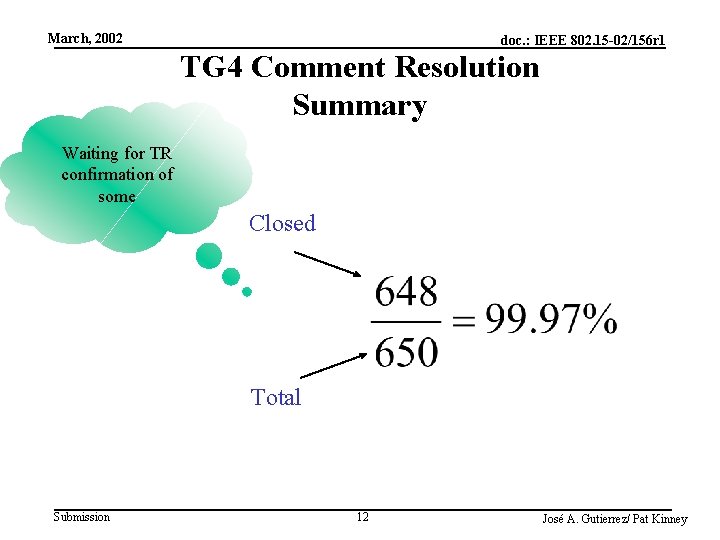 March, 2002

doc.: IEEE 802.15-02/156r1

TG4 Comment Resolution Summary

Waiting for TR confirmation of some

Closed

$\frac{648}{650} = 99.97\%$

Total

Submission

12

José A. Gutierrez/ Pat Kinney